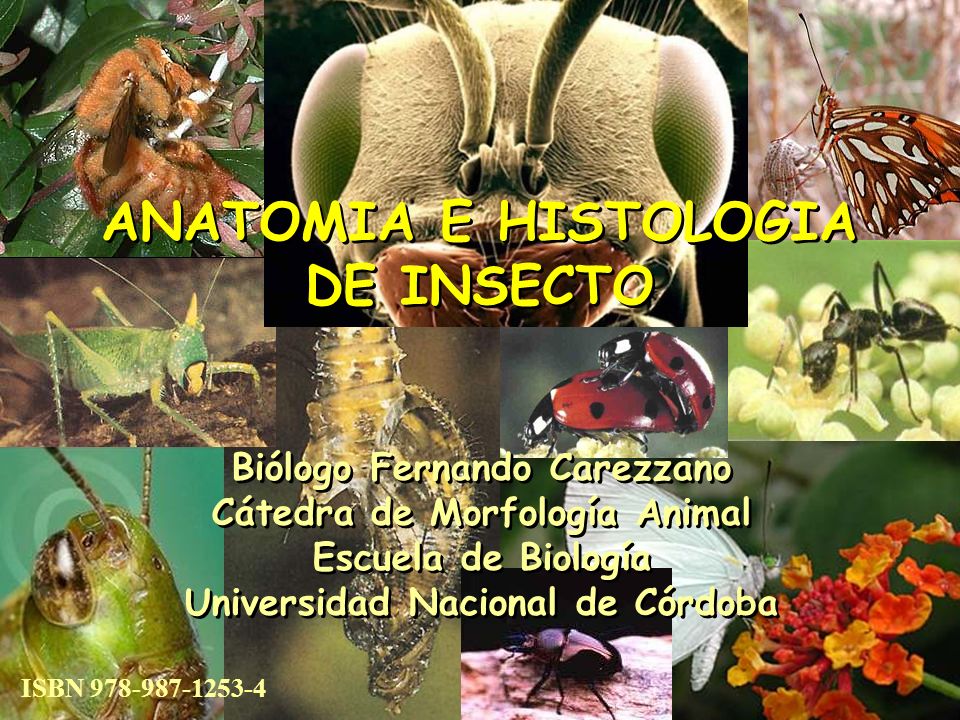 ANATOMIA E HISTOLOGIA
DE INSECTO

Biólogo Fernando Carezzano
Cátedra de Morfología Animal
Escuela de Biología
Universidad Nacional de Córdoba

ISBN 978-987-1253-4